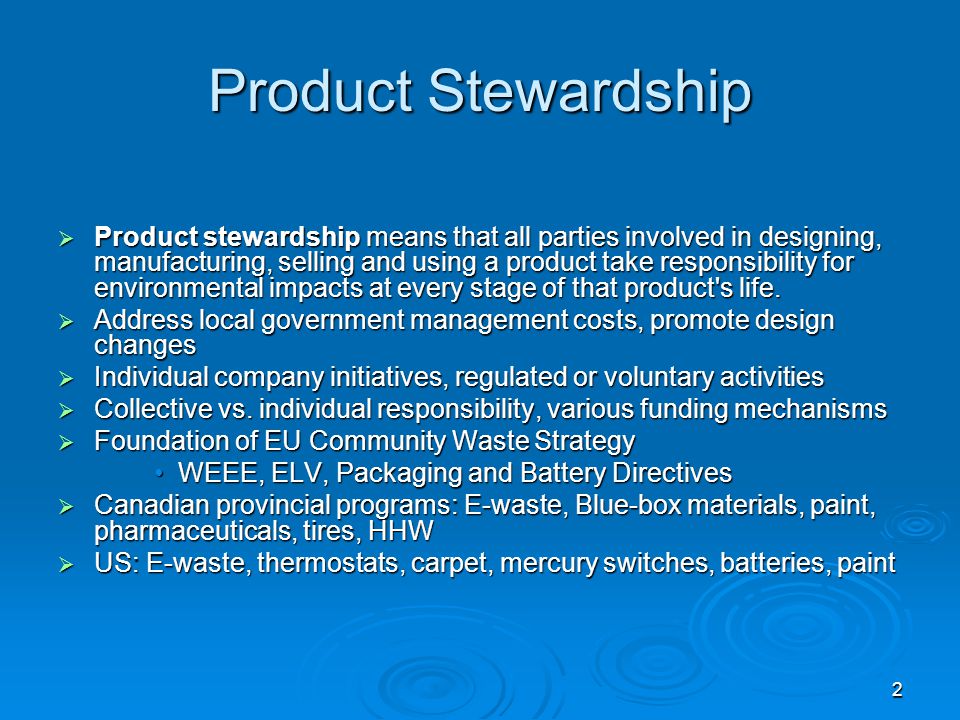 Product Stewardship

➢ Product stewardship means that all parties involved in designing, manufacturing, selling and using a product take responsibility for environmental impacts at every stage of that product's life.
➢ Address local government management costs, promote design changes
➢ Individual company initiatives, regulated or voluntary activities
➢ Collective vs. individual responsibility, various funding mechanisms
➢ Foundation of EU Community Waste Strategy
• WEEE, ELV, Packaging and Battery Directives
➢ Canadian provincial programs: E-waste, Blue-box materials, paint, pharmaceuticals, tires, HHW
➢ US: E-waste, thermostats, carpet, mercury switches, batteries, paint

2